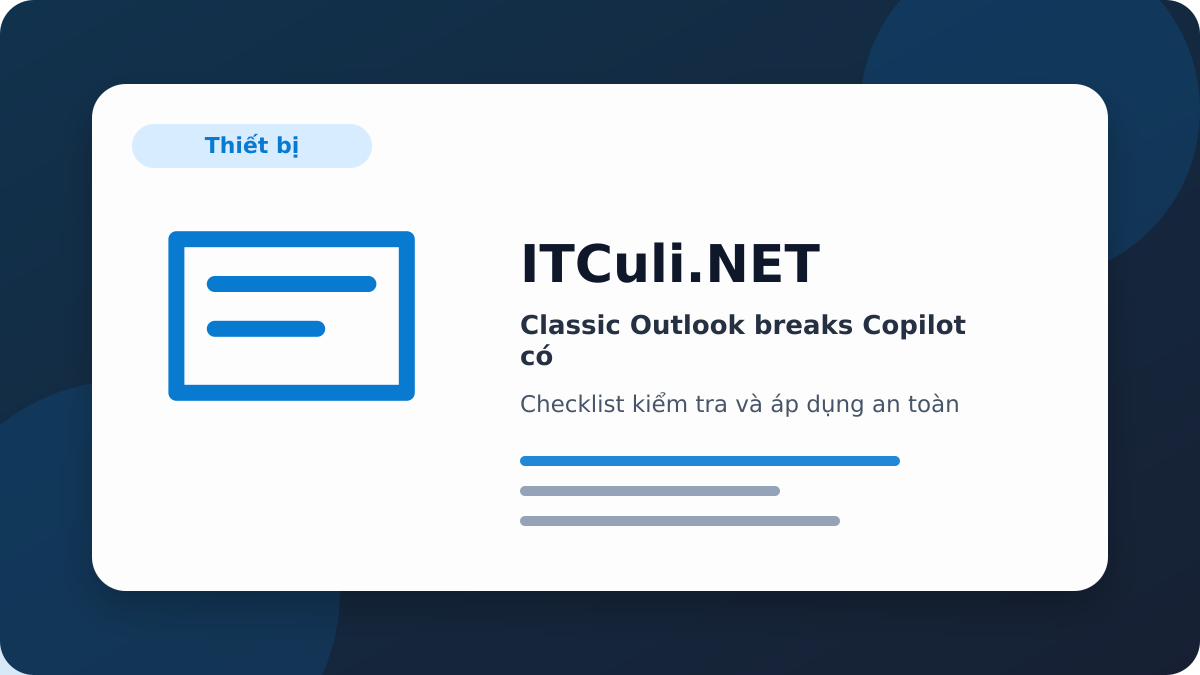 Thiết bị

ITCuli.NET

Classic Outlook breaks Copilot có

Checklist kiểm tra và áp dụng an toàn